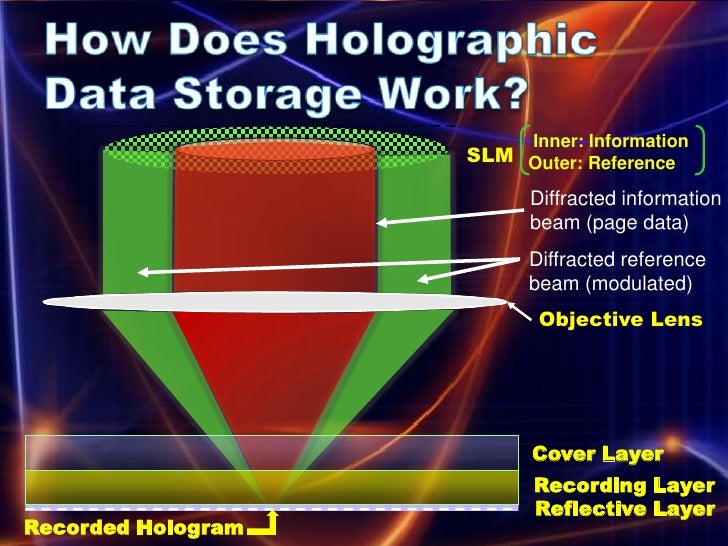 How Does Holographic Data Storage Work?

SLM
Inner: Information
Outer: Reference

Diffracted information beam (page data)

Diffracted reference beam (modulated)

Objective Lens

Cover Layer
Recording Layer
Reflective Layer

Recorded Hologram